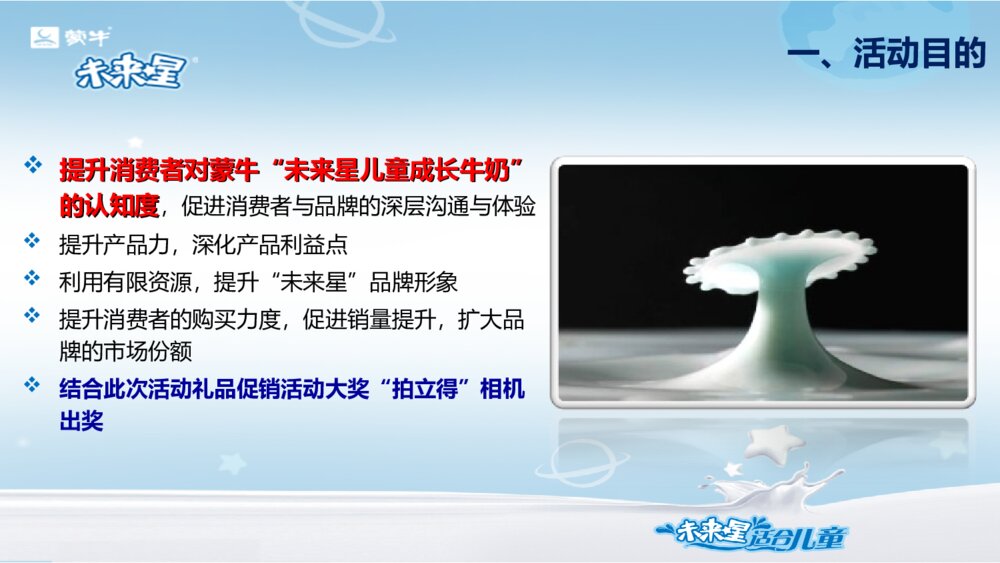 蒙牛
未来星

一、活动目的

❖ 提升消费者对蒙牛“未来星儿童成长牛奶”的认知度，促进消费者与品牌的深层沟通与体验
❖ 提升产品力，深化产品利益点
❖ 利用有限资源，提升“未来星”品牌形象
❖ 提升消费者的购买力度，促进销量提升，扩大品牌的市场份额
❖ 结合此次活动礼品促销活动大奖“拍立得”相机出奖

未来星适合儿童